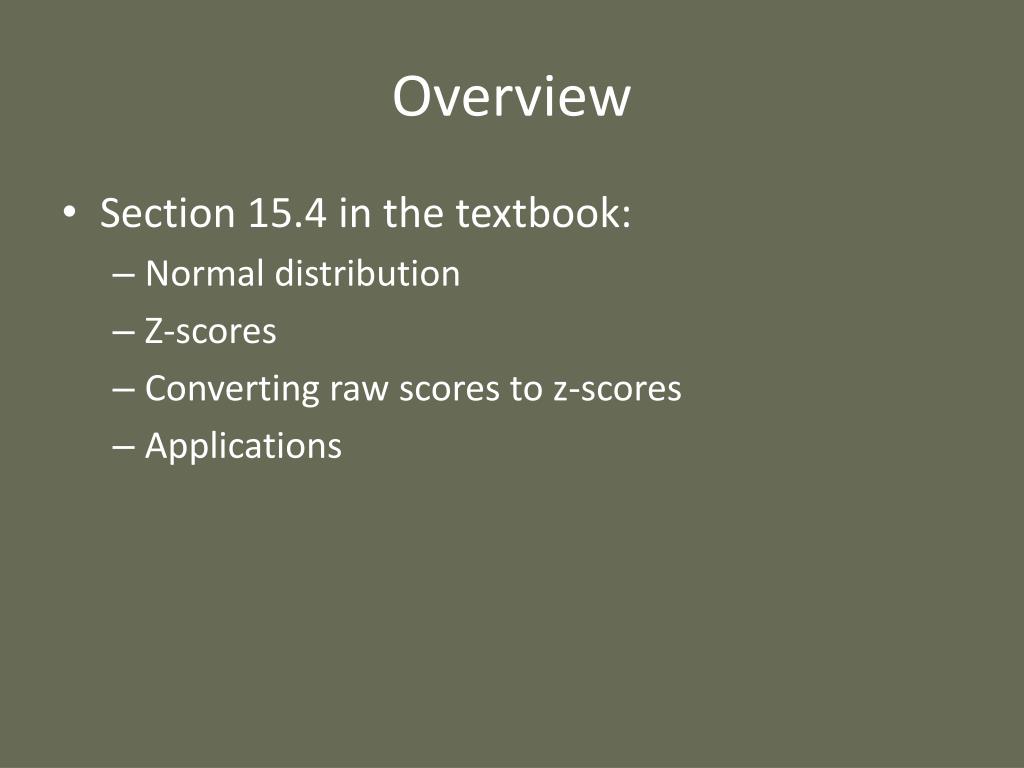 Overview

• Section 15.4 in the textbook:
– Normal distribution
– Z-scores
– Converting raw scores to z-scores
– Applications